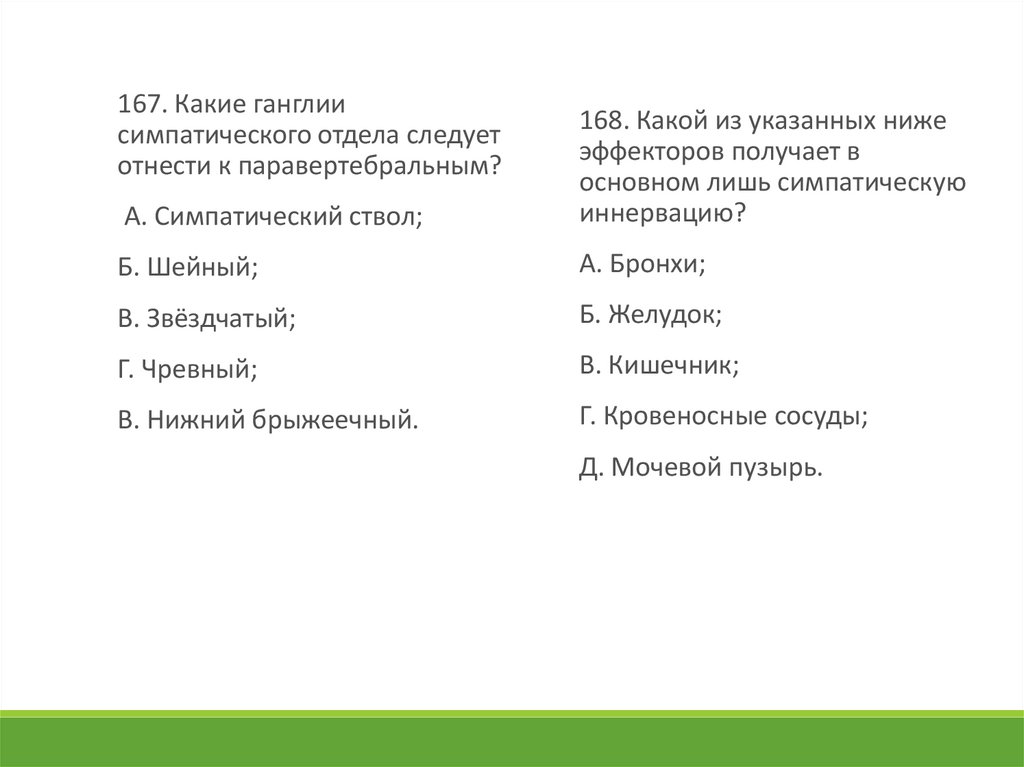 167. Какие ганглии симпатического отдела следует отнести к паравертебральным?

А. Симпатический ствол;

Б. Шейный;

В. Звёздчатый;

Г. Чревный;

В. Нижний брыжеечный.

168. Какой из указанных ниже эффекторов получает в основном лишь симпатическую иннервацию?

А. Бронхи;

Б. Желудок;

В. Кишечник;

Г. Кровеносные сосуды;

Д. Мочевой пузырь.